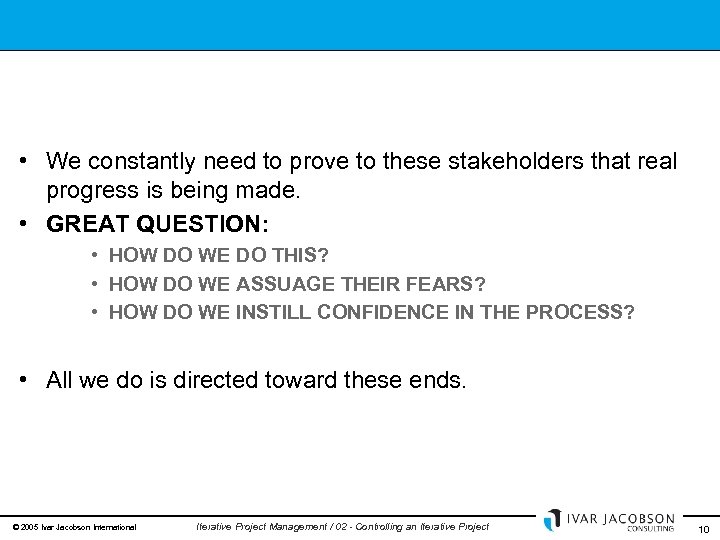 • We constantly need to prove to these stakeholders that real progress is being made.

• GREAT QUESTION:

• HOW DO WE DO THIS?
• HOW DO WE ASSUAGE THEIR FEARS?
• HOW DO WE INSTILL CONFIDENCE IN THE PROCESS?

• All we do is directed toward these ends.

© 2005 Ivar Jacobson International Iterative Project Management / 02 - Controlling an Iterative Project IVAR JACOBSON CONSULTING 10